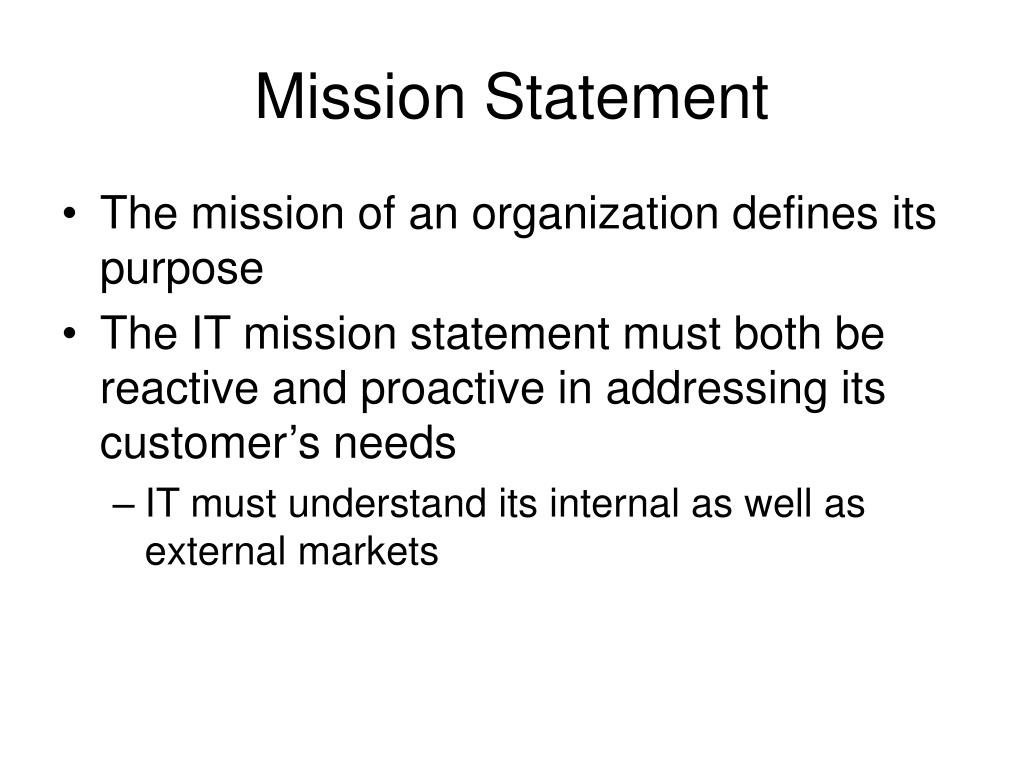 Mission Statement

• The mission of an organization defines its purpose
• The IT mission statement must both be reactive and proactive in addressing its customer’s needs
– IT must understand its internal as well as external markets